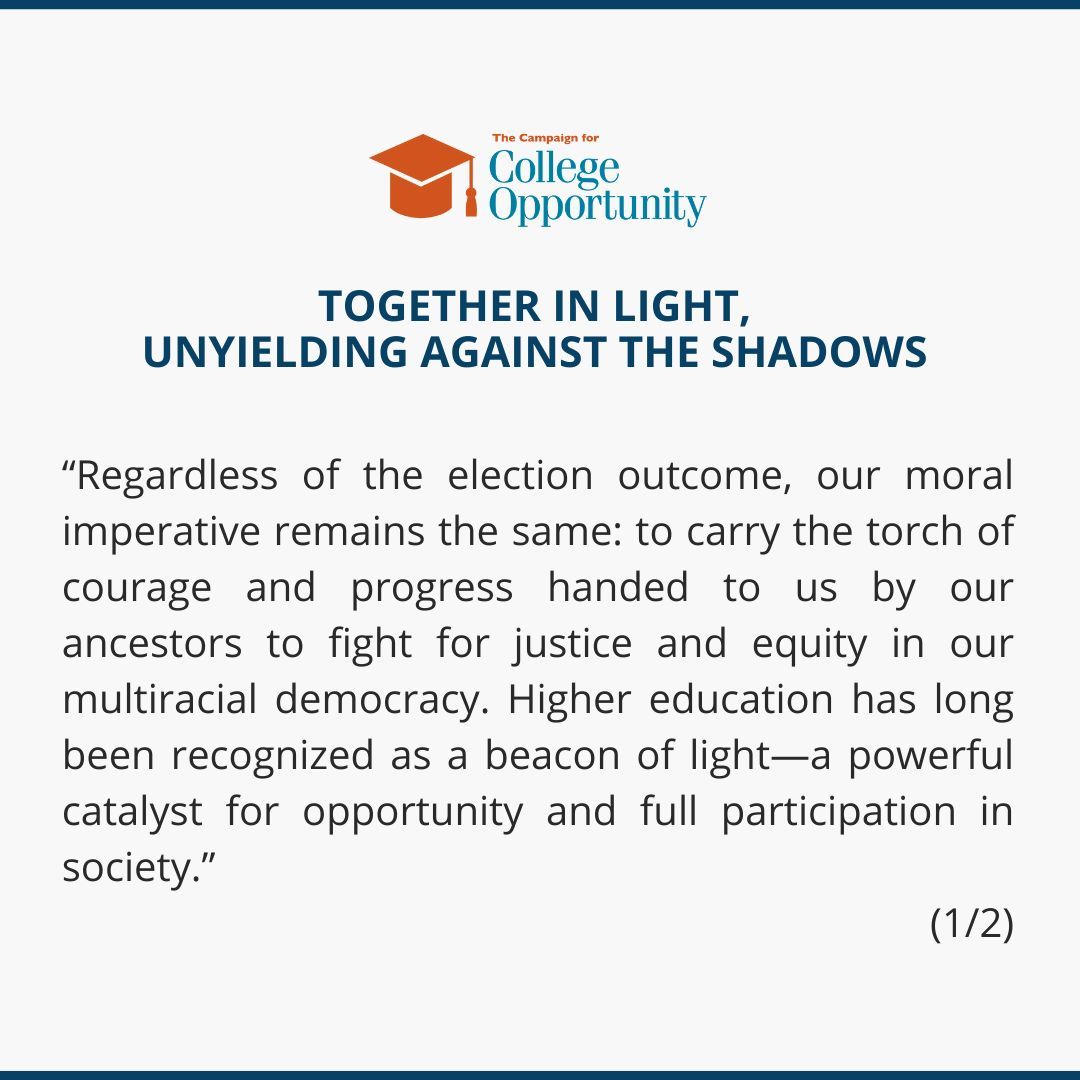 The Campaign for
College
Opportunity

TOGETHER IN LIGHT,
UNYIELDING AGAINST THE SHADOWS

“Regardless of the election outcome, our moral imperative remains the same: to carry the torch of courage and progress handed to us by our ancestors to fight for justice and equity in our multiracial democracy. Higher education has long been recognized as a beacon of light—a powerful catalyst for opportunity and full participation in society.”

(1/2)